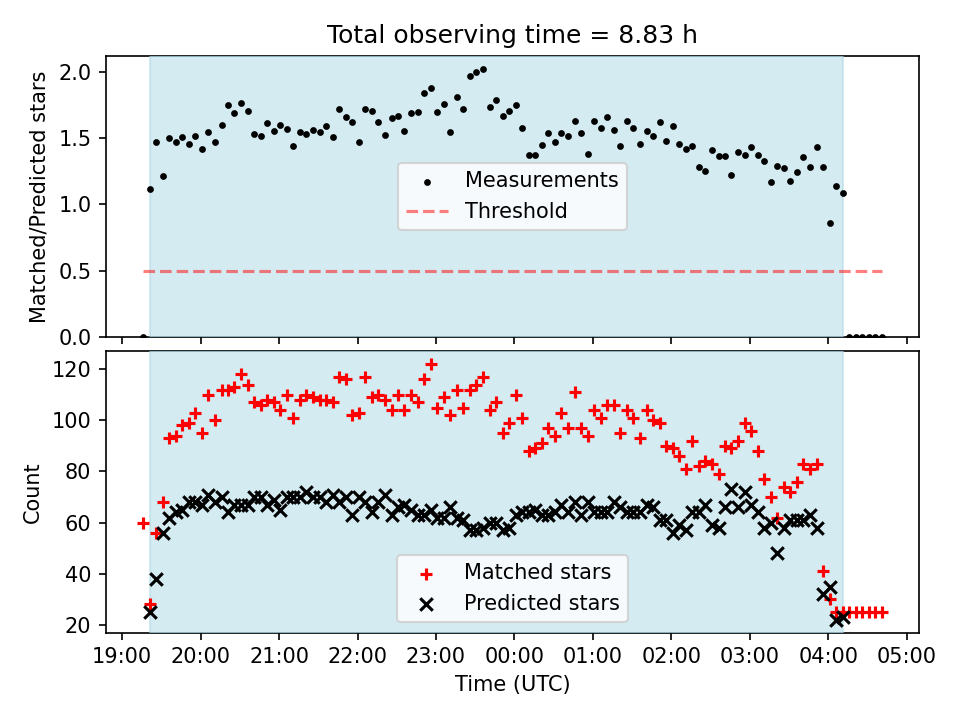 Total observing time = 8.83 h

Matched/Predicted stars

2.0
1.5
1.0
0.5
0.0

Measurements
Threshold

Count

120
100
80
60
40
20

Matched stars
Predicted stars

19:00 20:00 21:00 22:00 23:00 00:00 01:00 02:00 03:00 04:00 05:00

Time (UTC)